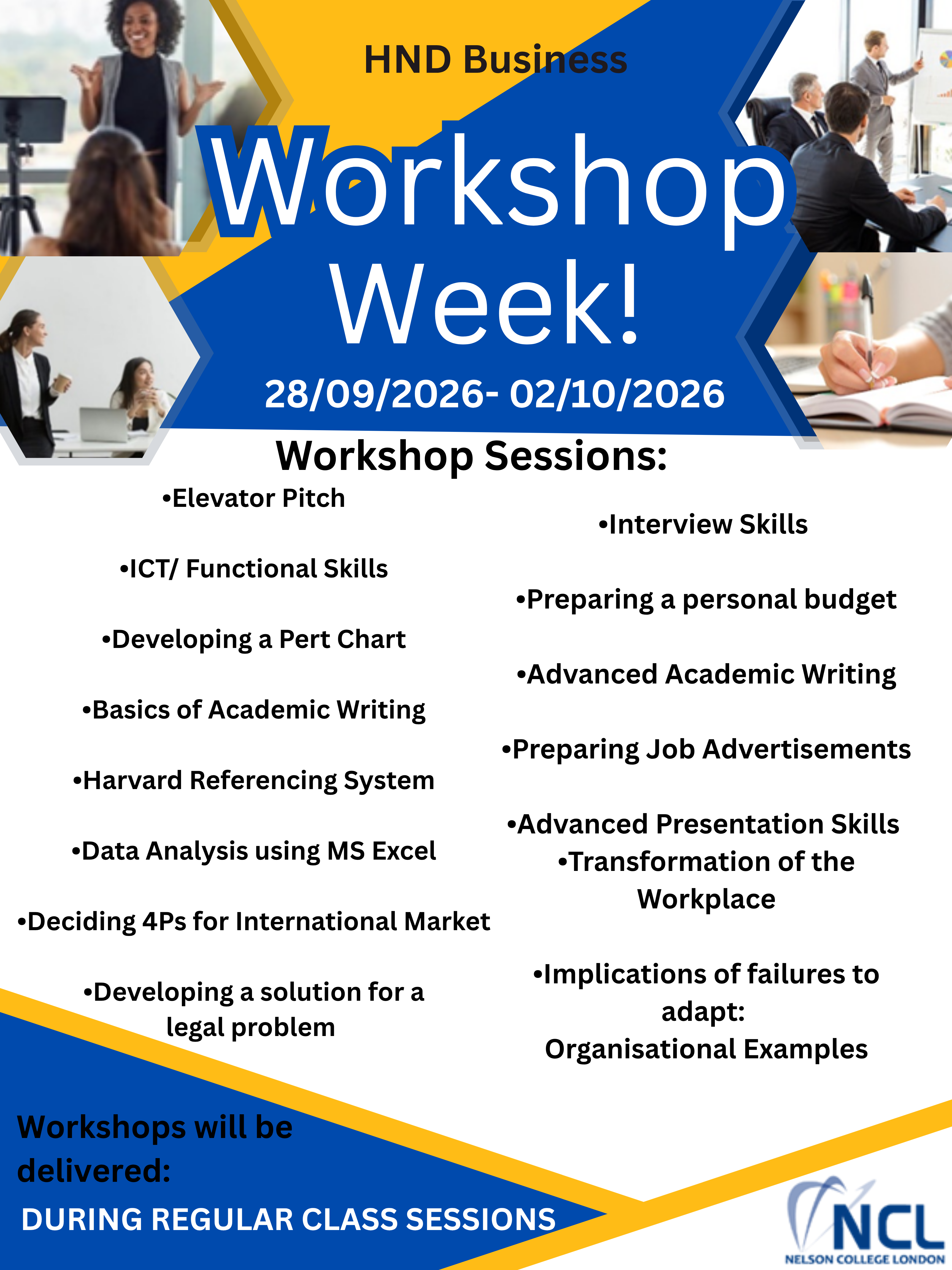 HND Business

Workshop Week!

28/09/2026- 02/10/2026

Workshop Sessions:

•Elevator Pitch

•ICT/ Functional Skills

•Developing a Pert Chart

•Basics of Academic Writing

•Harvard Referencing System

•Data Analysis using MS Excel

•Deciding 4Ps for International Market

•Developing a solution for a legal problem

•Interview Skills

•Preparing a personal budget

•Advanced Academic Writing

•Preparing Job Advertisements

•Advanced Presentation Skills

•Transformation of the Workplace

•Implications of failures to adapt: Organisational Examples

Workshops will be delivered:

DURING REGULAR CLASS SESSIONS

NCL
NELSON COLLEGE LONDON